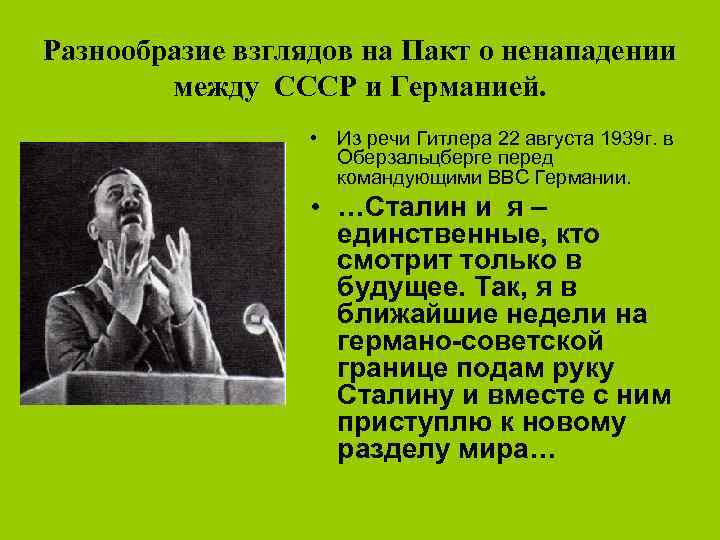 Разнообразие взглядов на Пакт о ненападении между СССР и Германией.

• Из речи Гитлера 22 августа 1939г. в Оберзальцберге перед командующими ВВС Германии.

• …Сталин и я – единственные, кто смотрит только в будущее. Так, я в ближайшие недели на германо-советской границе подам руку Сталину и вместе с ним приступлю к новому разделу мира…